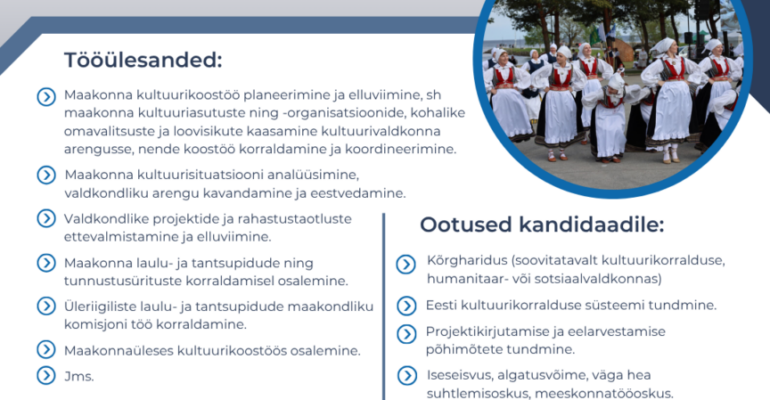 Tööülesanded:

Maakonna kultuurikoostöö planeerimine ja elluviimine, sh maakonna kultuuriasutuste ning -organisatsioonide, kohalike omavalitsuste ja loovisikute kaasamine kultuurivaldkonna arengusse, nende koostöö korraldamine ja koordineerimine.

Maakonna kultuurisituatsiooni analüüsimine, valdkondliku arengu kavandamine ja eestvedamine.

Valdkondlike projektide ja rahastustaotluste ettevalmistamine ja elluviimine.

Maakonna laulu- ja tantsupidude ning tunnustusürituste korraldamisel osalemine.

Üleriigiliste laulu- ja tantsupidude maakondliku komisjoni töö korraldamine.

Maakonnaüleses kultuurikoostöös osalemine.

Jms.

Ootused kandidaadile:

Kõrgharidus (soovitatavalt kultuurikorralduse, humanitaar- või sotsiaalvaldkonnas)

Eesti kultuurikorralduse süsteemi tundmine.

Projektikirjutamise ja eelarvestamise põhimõtete tundmine.

Iseseisvus, algatusvõime, väga hea suhtlemisoskus, meeskonnatööoskus.